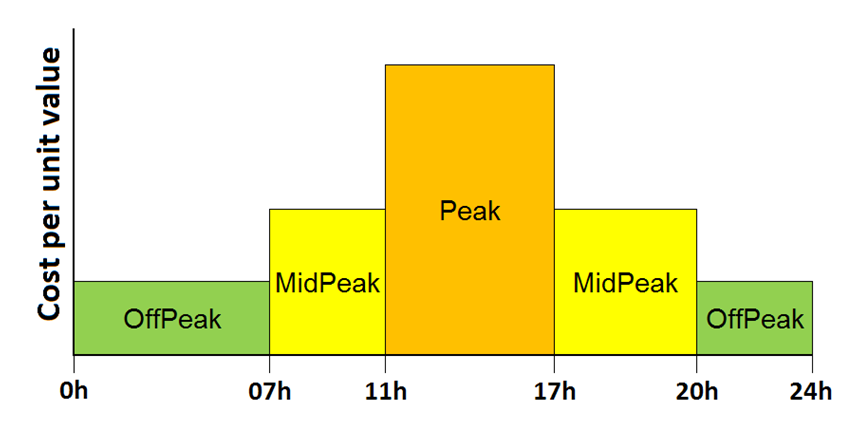 Cost per unit value

OffPeak

MidPeak

Peak

MidPeak

OffPeak

0h
07h
11h
17h
20h
24h